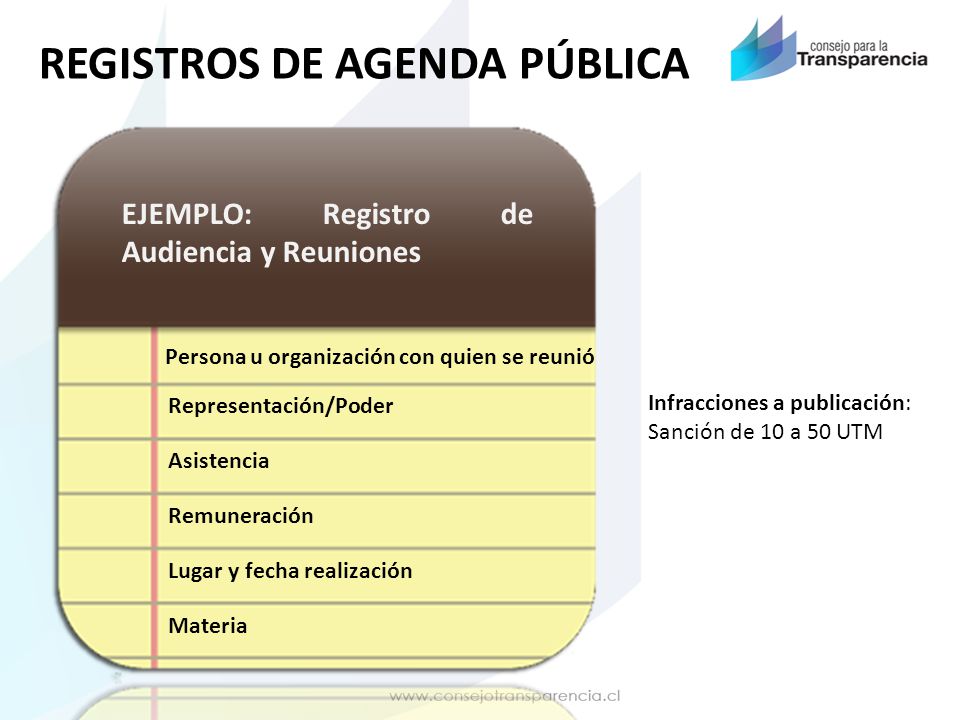 REGISTROS DE AGENDA PÚBLICA

consejo para la Transparencia

EJEMPLO: Registro de Audiencia y Reuniones

Persona u organización con quien se reunió

Representación/Poder

Asistencia

Remuneración

Lugar y fecha realización

Materia

Infracciones a publicación: Sanción de 10 a 50 UTM

www.consejotransparencia.cl